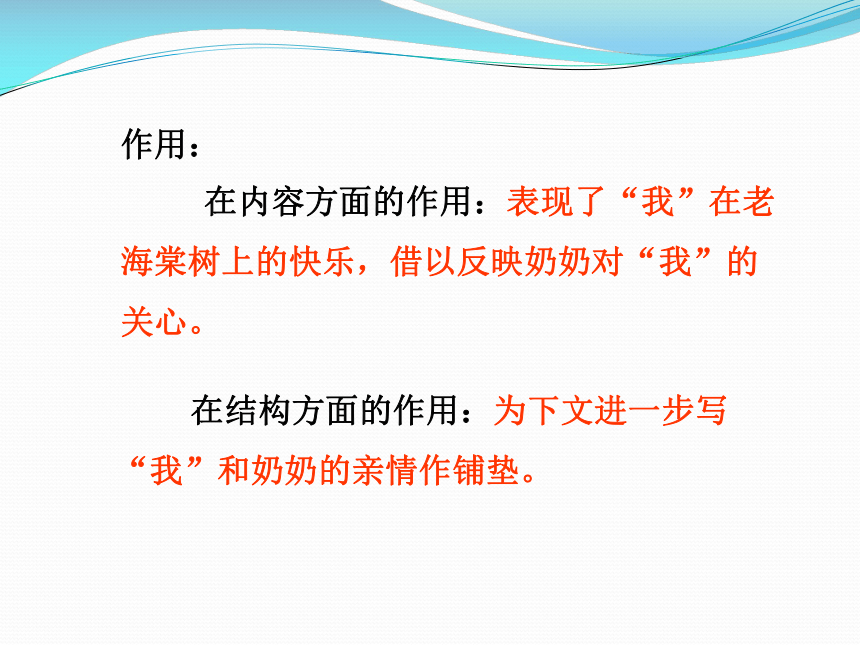 作用：

在内容方面的作用：表现了“我”在老海棠树上的快乐，借以反映奶奶对“我”的关心。

在结构方面的作用：为下文进一步写“我”和奶奶的亲情作铺垫。